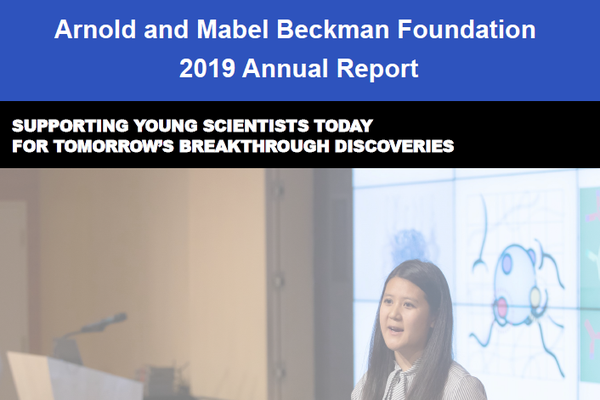 Arnold and Mabel Beckman Foundation
2019 Annual Report

SUPPORTING YOUNG SCIENTISTS TODAY
FOR TOMORROW'S BREAKTHROUGH DISCOVERIES